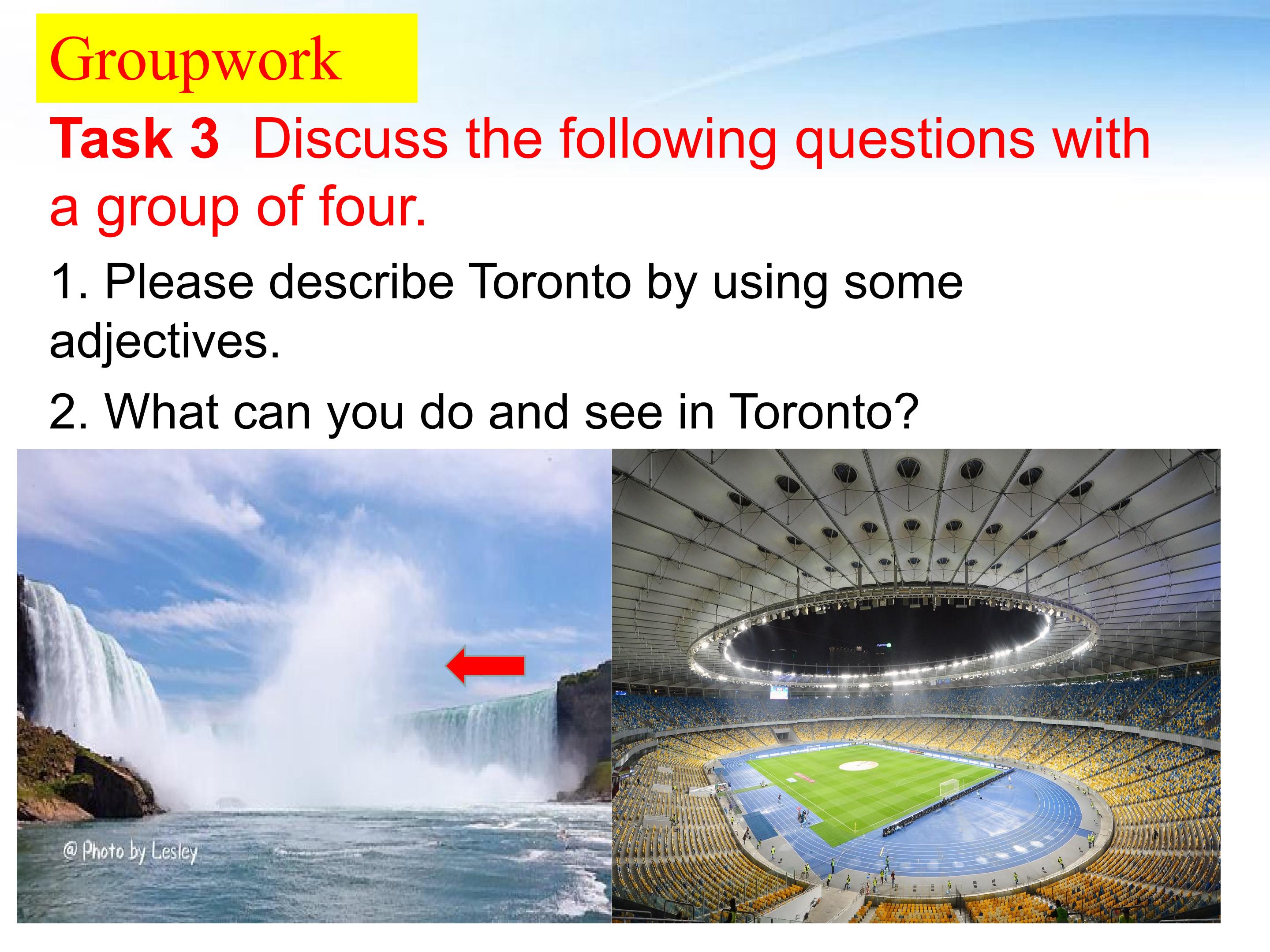 Groupwork

Task 3 Discuss the following questions with a group of four.

1. Please describe Toronto by using some adjectives.

2. What can you do and see in Toronto?

@ Photo by Lesley